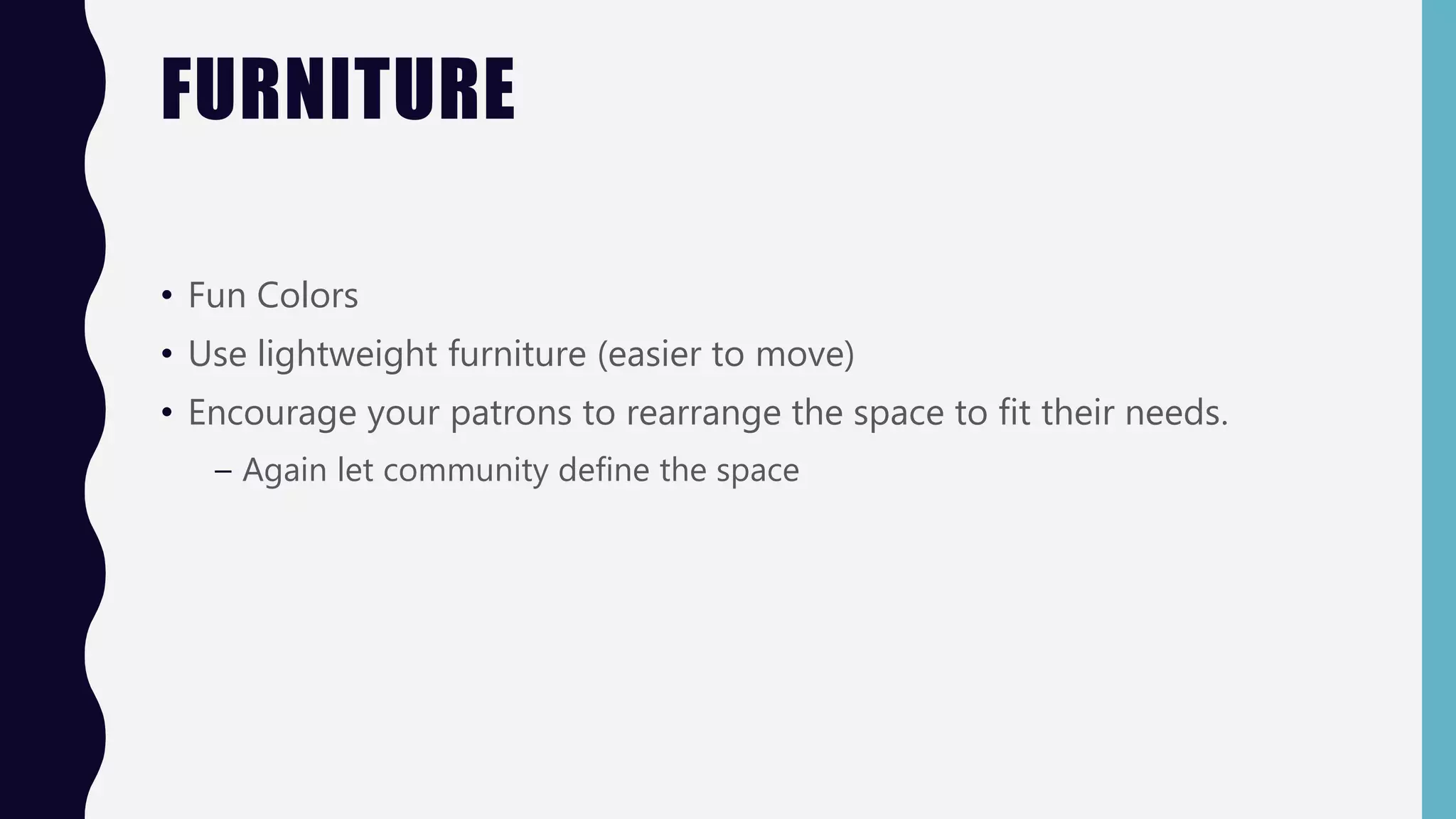 FURNITURE

• Fun Colors
• Use lightweight furniture (easier to move)
• Encourage your patrons to rearrange the space to fit their needs.
– Again let community define the space